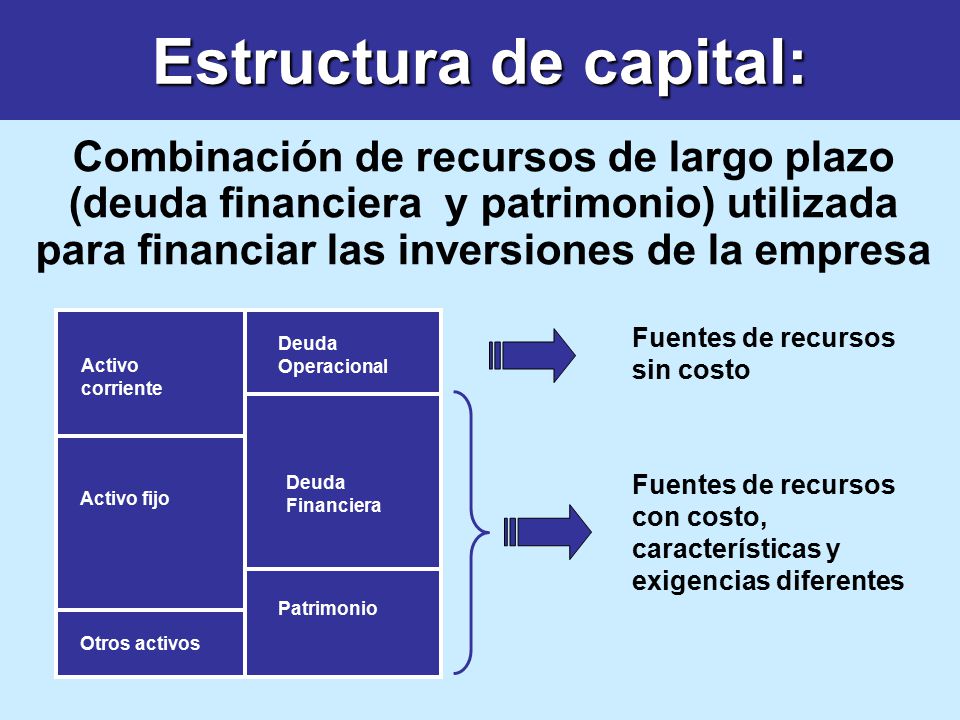 Estructura de capital:

Combinación de recursos de largo plazo (deuda financiera y patrimonio) utilizada para financiar las inversiones de la empresa

Activo corriente

Activo fijo

Otros activos

Deuda Operacional

Deuda Financiera

Patrimonio

Fuentes de recursos sin costo

Fuentes de recursos con costo, características y exigencias diferentes